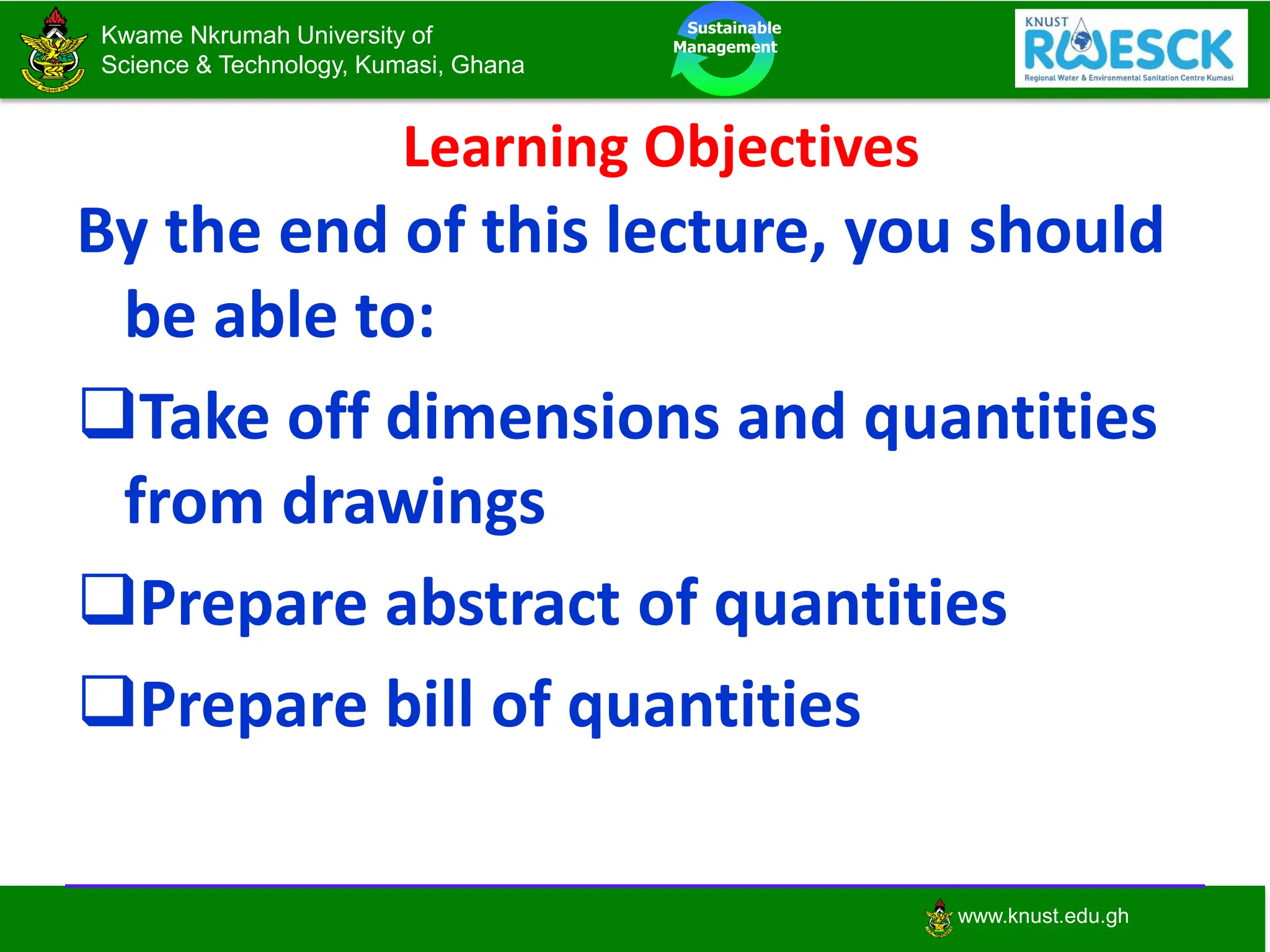 Kwame Nkrumah University of Science & Technology, Kumasi, Ghana

Sustainable Management

KNUST RWESCK
Regional Water & Environmental Sanitation Centre Kumasi

Learning Objectives

By the end of this lecture, you should be able to:

❑Take off dimensions and quantities from drawings

❑Prepare abstract of quantities

❑Prepare bill of quantities

www.knust.edu.gh